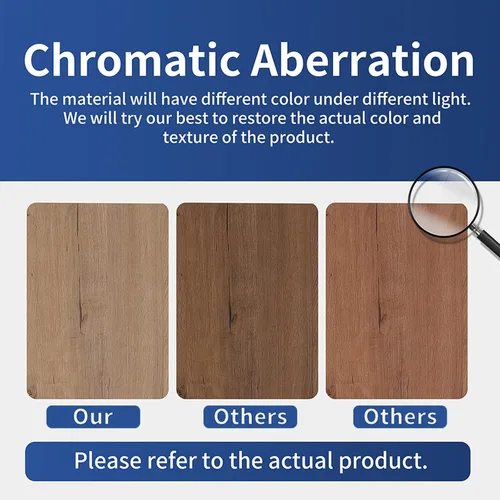 Chromatic Aberration

The material will have different color under different light. We will try our best to restore the actual color and texture of the product.

Our

Others

Others

Please refer to the actual product.